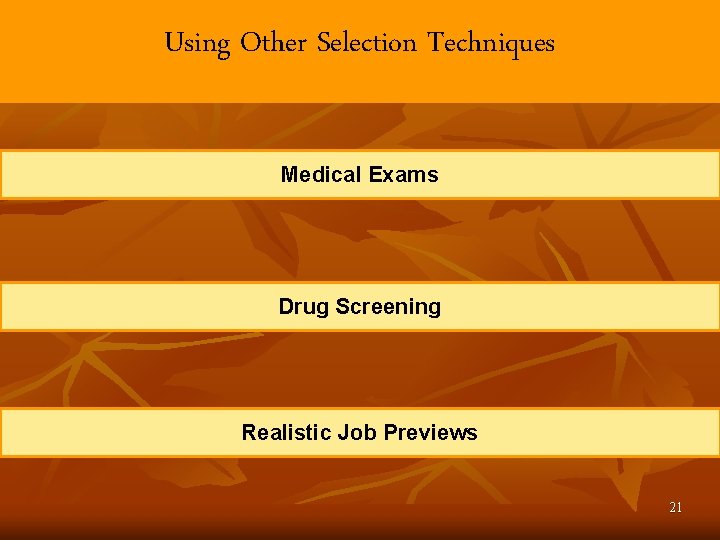 Using Other Selection Techniques

Medical Exams

Drug Screening

Realistic Job Previews

21